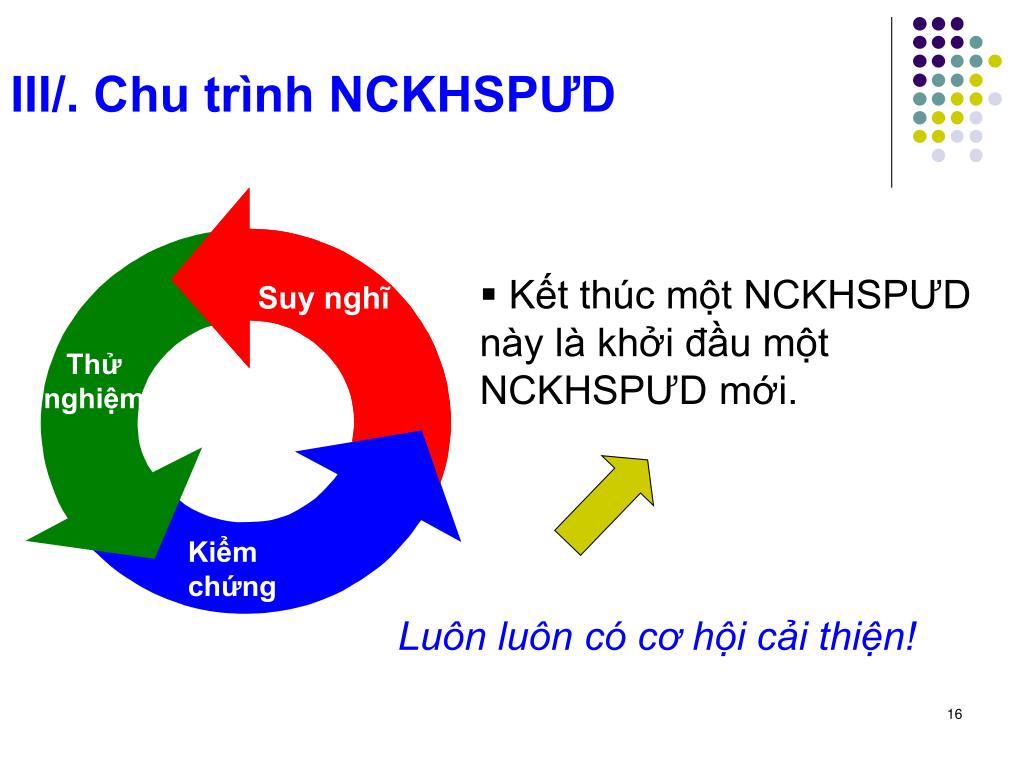 III/. Chu trình NCKHSPƯD

Suy nghĩ

Thử nghiệm

Kiểm chứng

▪ Kết thúc một NCKHSPƯD này là khởi đầu một NCKHSPƯD mới.

Luôn luôn có cơ hội cải thiện!

16